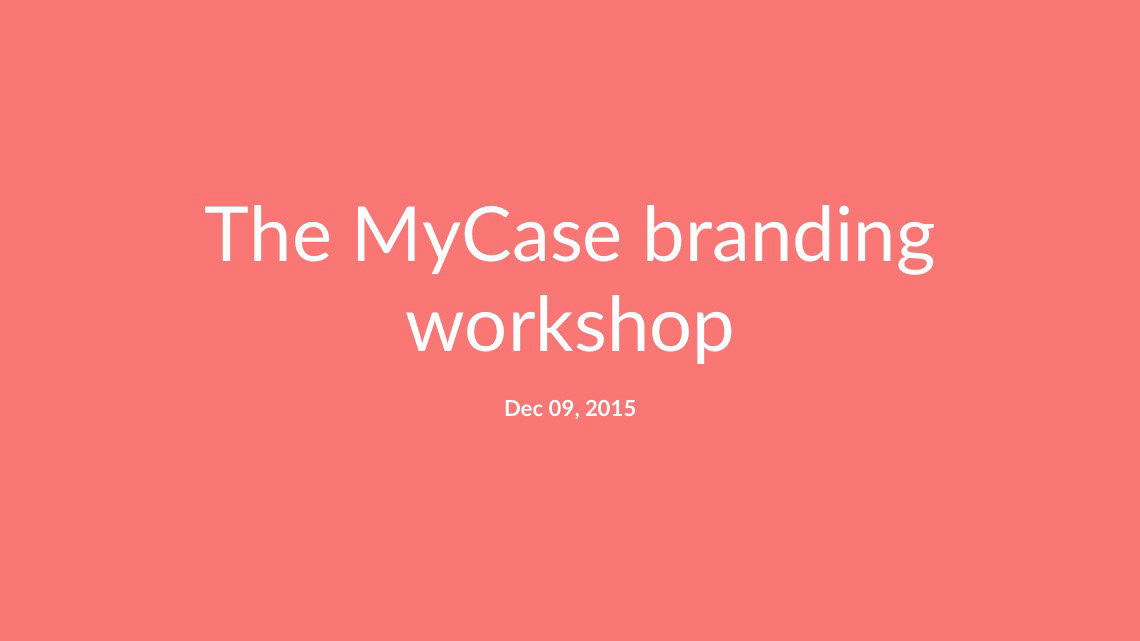 The MyCase branding workshop

Dec 09, 2015